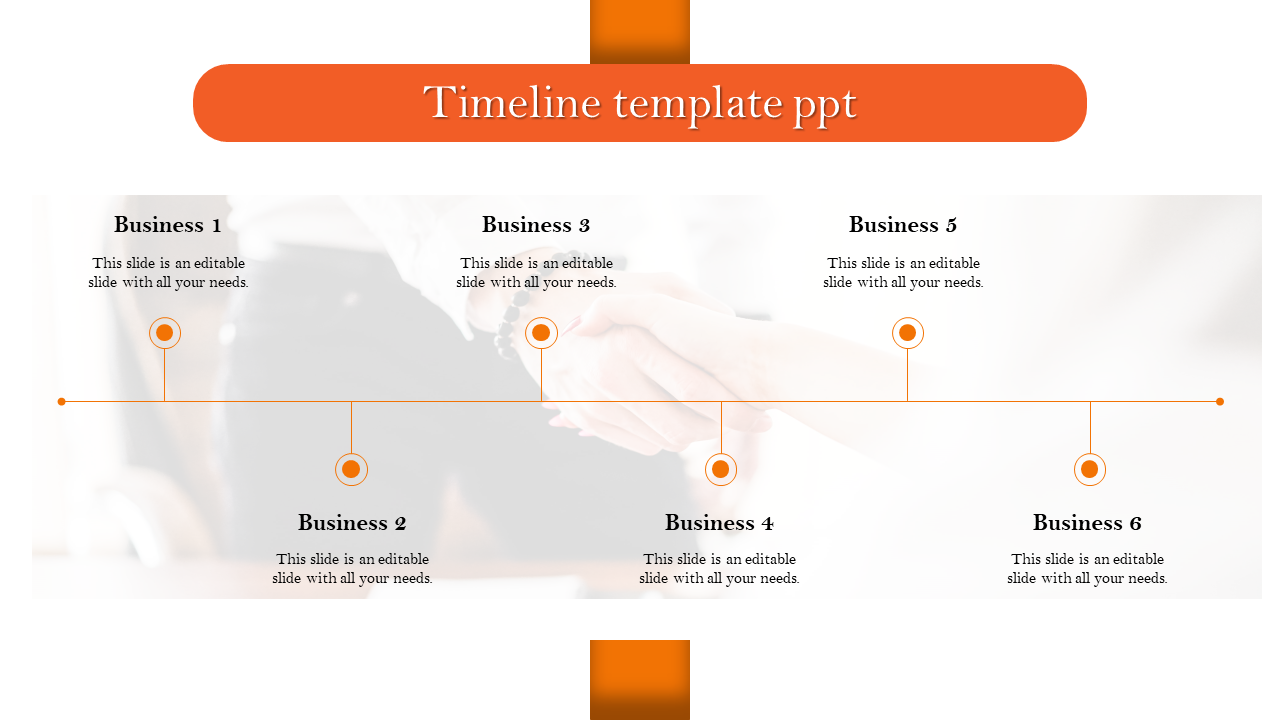 Timeline template ppt

Business 1

This slide is an editable slide with all your needs.

Business 3

This slide is an editable slide with all your needs.

Business 5

This slide is an editable slide with all your needs.

Business 2

This slide is an editable slide with all your needs.

Business 4

This slide is an editable slide with all your needs.

Business 6

This slide is an editable slide with all your needs.